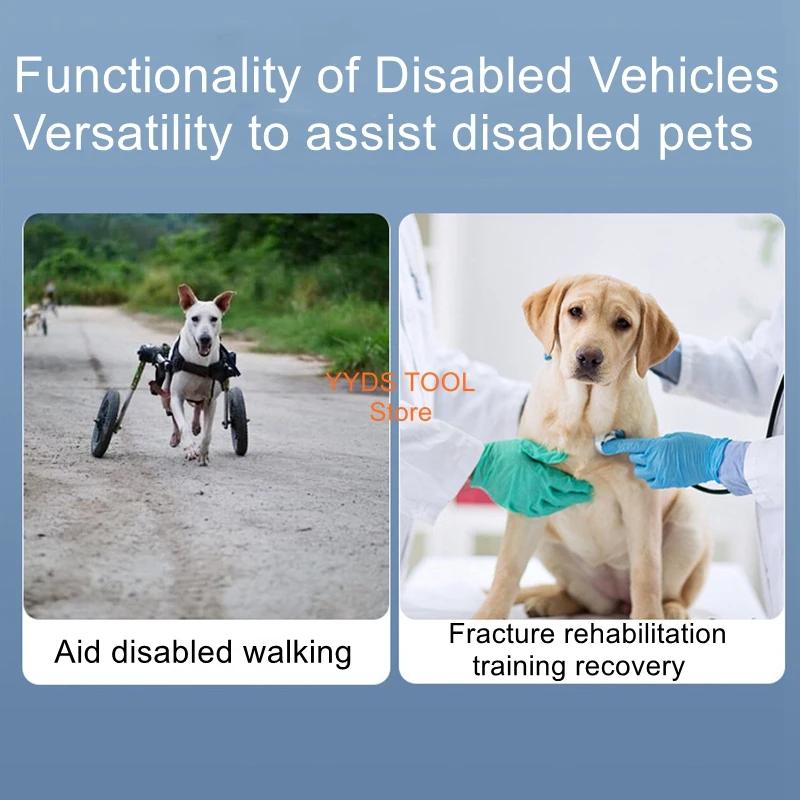 Functionality of Disabled Vehicles
Versatility to assist disabled pets

YYDS TOOL
Store

Aid disabled walking

Fracture rehabilitation
training recovery